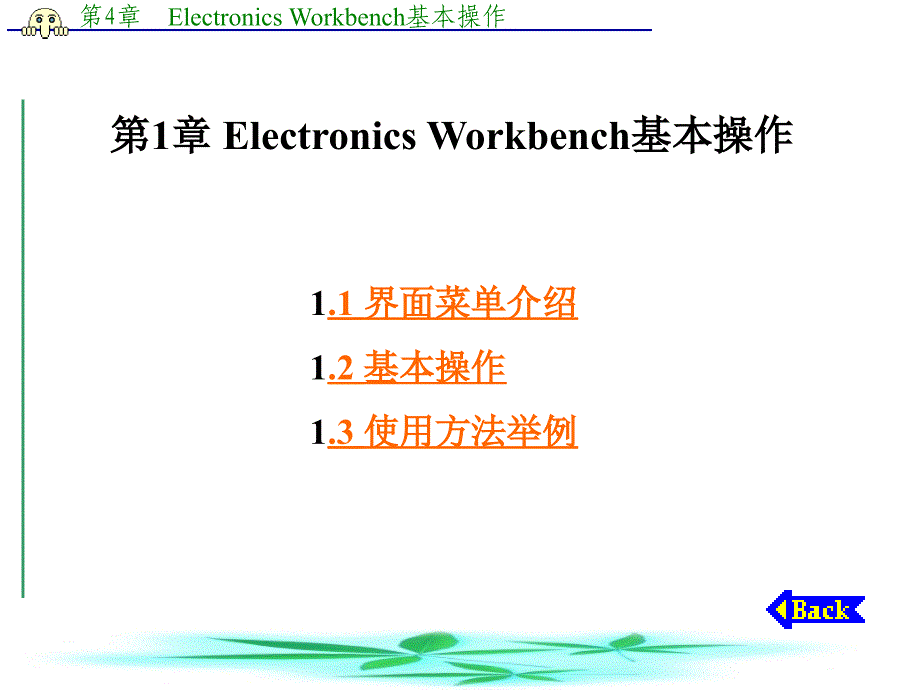 第4章　Electronics Workbench基本操作

第1章 Electronics Workbench基本操作

1.1 界面菜单介绍

1.2 基本操作

1.3 使用方法举例

Back